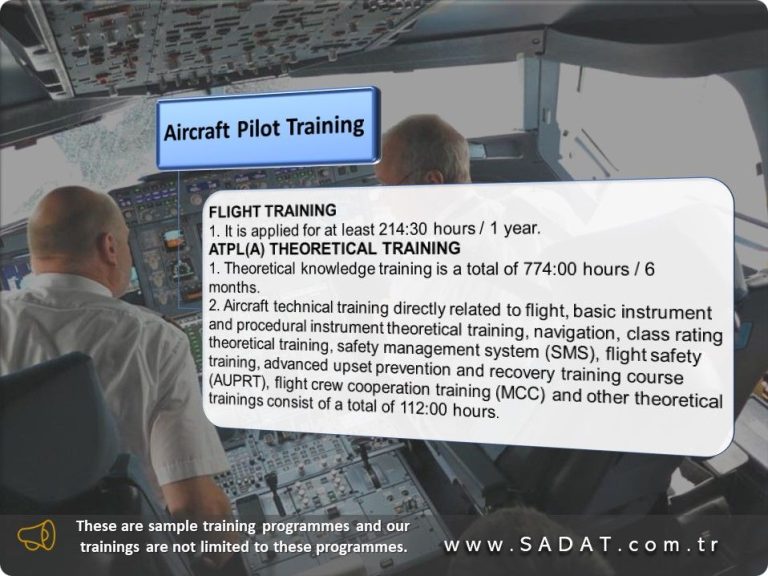 Aircraft Pilot Training

FLIGHT TRAINING
1. It is applied for at least 214:30 hours / 1 year.
ATPL(A) THEORETICAL TRAINING
1. Theoretical knowledge training is a total of 774:00 hours / 6 months.
2. Aircraft technical training directly related to flight, basic instrument and procedural instrument theoretical training, navigation, class rating theoretical training, safety management system (SMS), flight safety training, advanced upset prevention and recovery training course (AUPRT), flight crew cooperation training (MCC) and other theoretical trainings consist of a total of 112:00 hours.

These are sample training programmes and our trainings are not limited to these programmes.

www.SADAT.com.tr